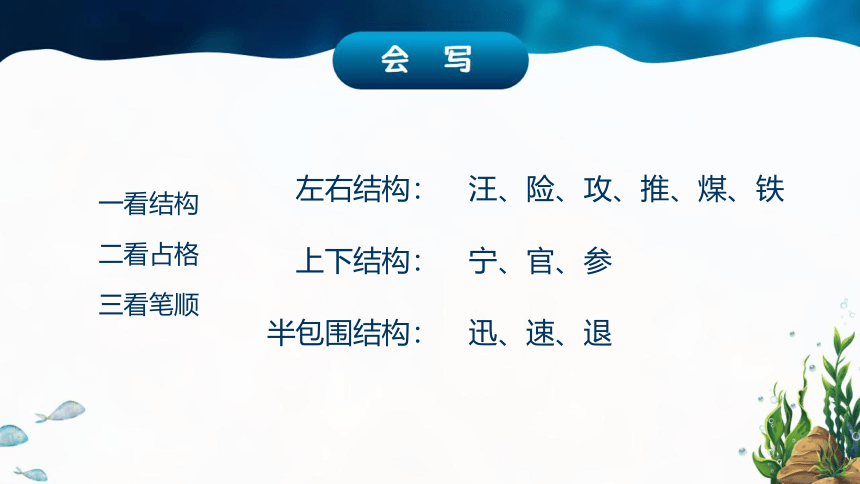 会 写

一看结构
二看占格
三看笔顺

左右结构： 汪、险、攻、推、煤、铁

上下结构： 宁、官、参

半包围结构： 迅、速、退